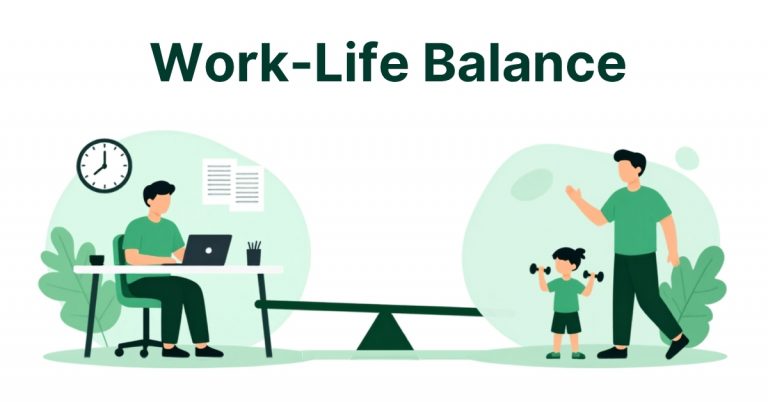 Work-Life Balance